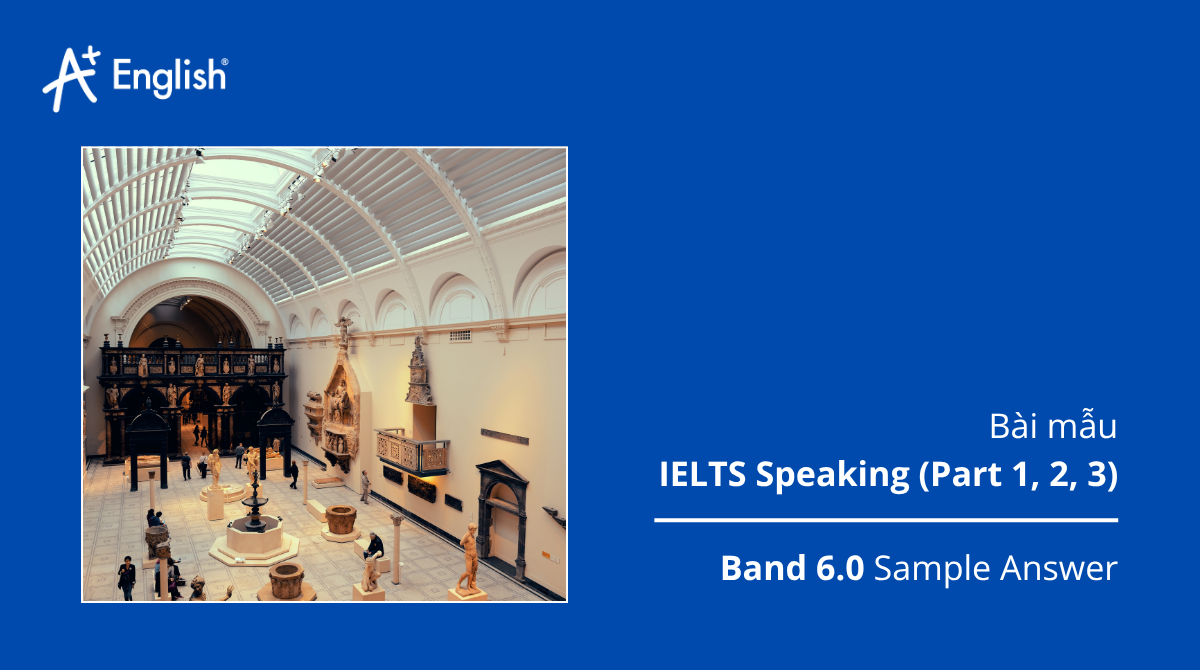 A+ English®

Bài mẫu

IELTS Speaking (Part 1, 2, 3)

Band 6.0 Sample Answer